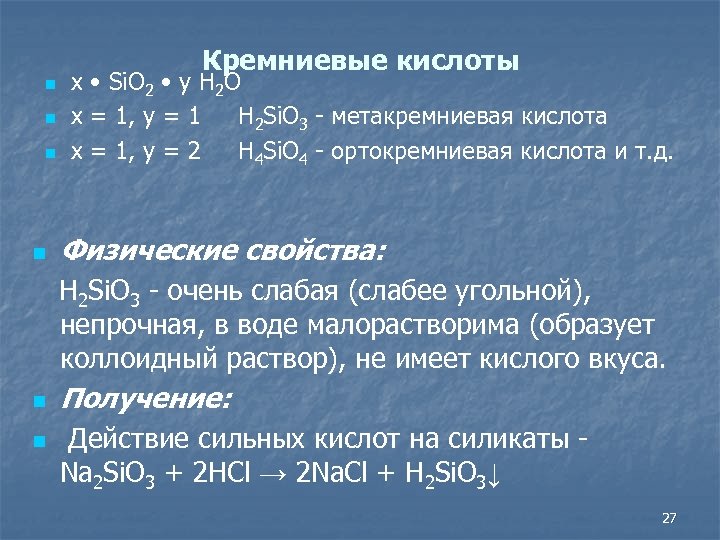 Кремниевые кислоты

x • $SiO_2$ • y $H_2O$

x = 1, y = 1 $H_2SiO_3$ - метакремниевая кислота

x = 1, y = 2 $H_4SiO_4$ - ортокремниевая кислота и т.д.

Физические свойства:

$H_2SiO_3$ - очень слабая (слабее угольной), непрочная, в воде малорастворима (образует коллоидный раствор), не имеет кислого вкуса.

Получение:

Действие сильных кислот на силикаты - $Na_2SiO_3 + 2HCl \rightarrow 2NaCl + H_2SiO_3\downarrow$

27